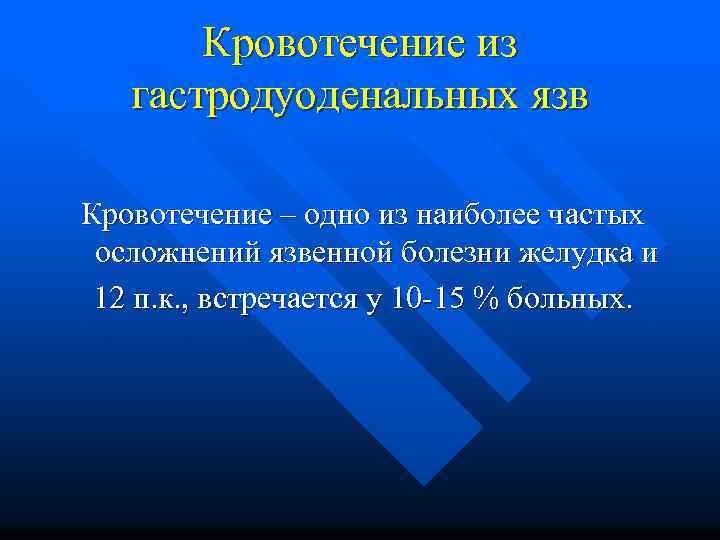 Кровотечение из гастродуоденальных язв

Кровотечение – одно из наиболее частых осложнений язвенной болезни желудка и 12 п.к., встречается у 10-15 % больных.